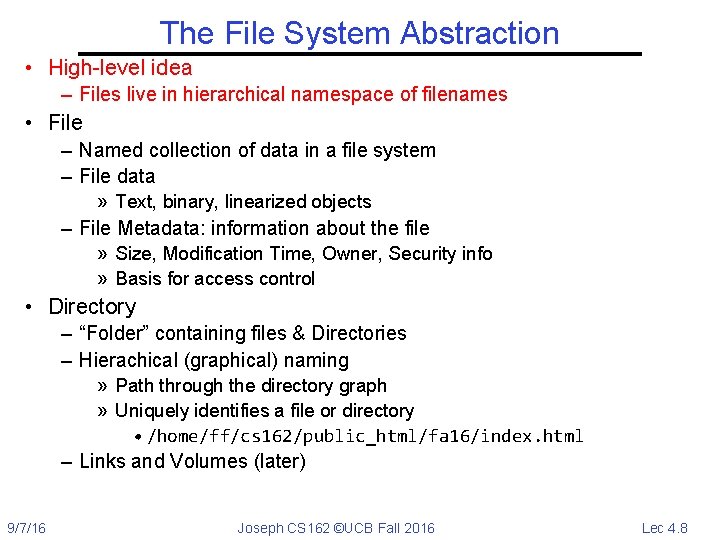 The File System Abstraction

• High-level idea
– Files live in hierarchical namespace of filenames
• File
– Named collection of data in a file system
– File data
» Text, binary, linearized objects
– File Metadata: information about the file
» Size, Modification Time, Owner, Security info
» Basis for access control
• Directory
– “Folder” containing files & Directories
– Hierachical (graphical) naming
» Path through the directory graph
» Uniquely identifies a file or directory
• /home/ff/cs162/public_html/fa16/index.html
– Links and Volumes (later)

9/7/16 Joseph CS162 ©UCB Fall 2016 Lec 4.8